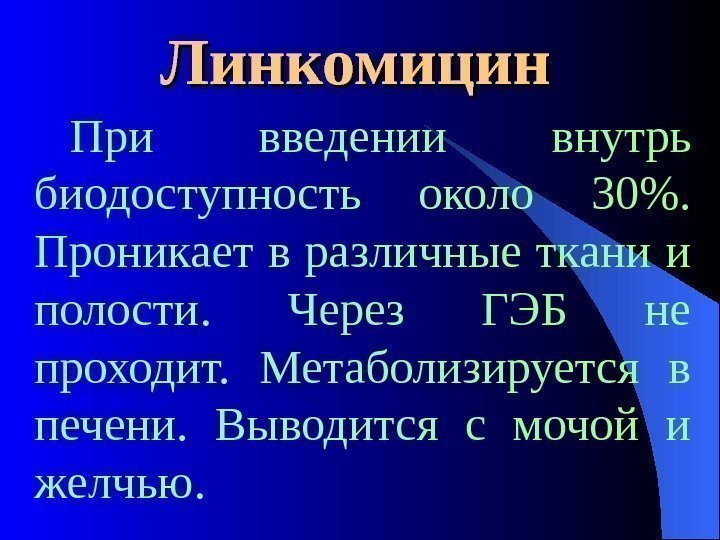 Линкомицин

При введении внутрь биодоступность около 30%. Проникает в различные ткани и полости. Через ГЭБ не проходит. Метаболизируется в печени. Выводится с мочой и желчью.